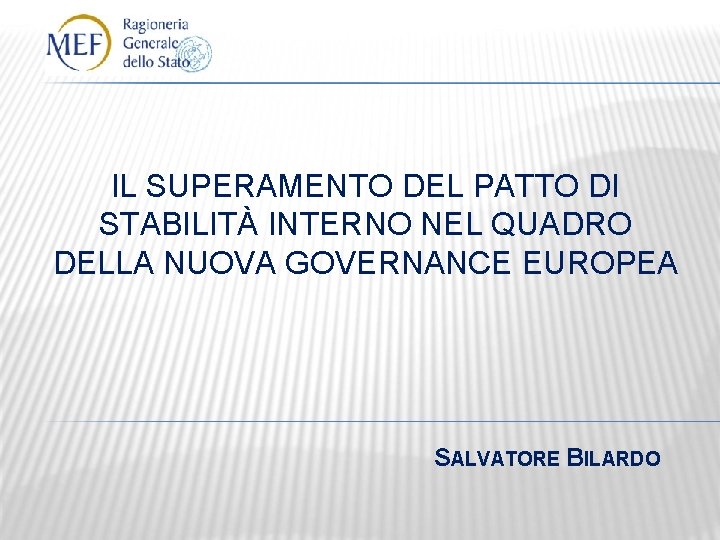 MEF Ragioneria Generale dello Stato

IL SUPERAMENTO DEL PATTO DI STABILITÀ INTERNO NEL QUADRO DELLA NUOVA GOVERNANCE EUROPEA

SALVATORE BILARDO